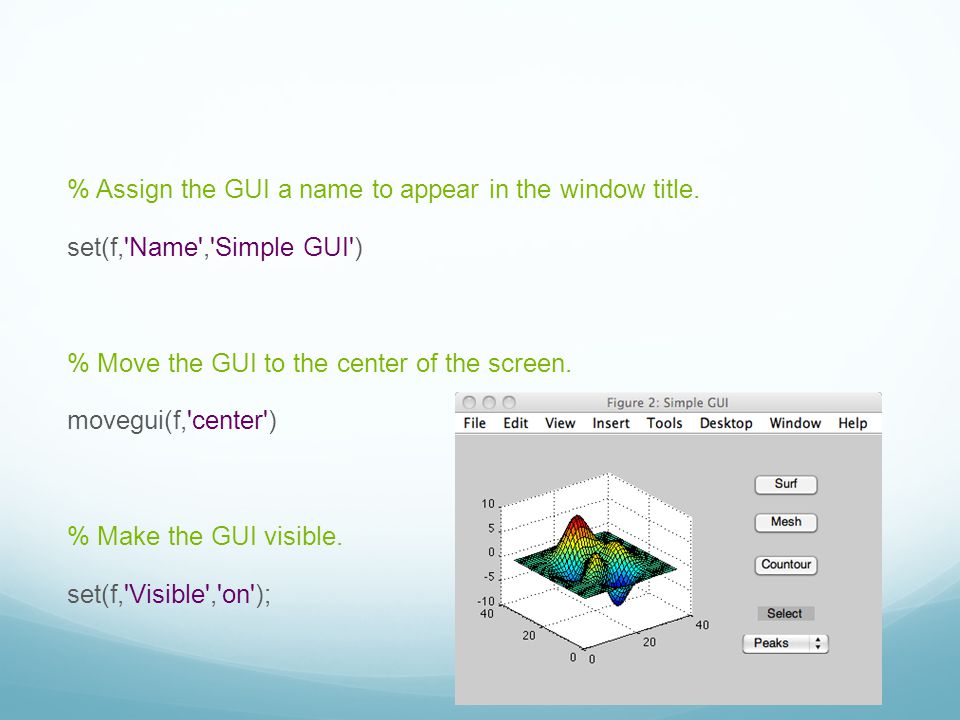 % Assign the GUI a name to appear in the window title.

set(f,'Name','Simple GUI')

% Move the GUI to the center of the screen.

movegui(f,'center')

% Make the GUI visible.

set(f,'Visible','on');

Figure 2: Simple GUI

File Edit View Insert Tools Desktop Window Help

10
5
0
-5
-10
40
20
0
0
20
40

Surf
Mesh
Countour
Select
Peaks